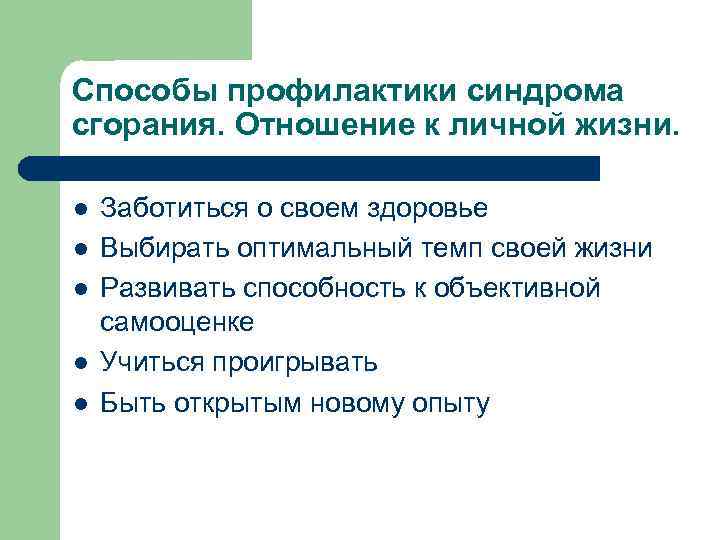 Способы профилактики синдрома сгорания. Отношение к личной жизни.

- Заботиться о своем здоровье
- Выбирать оптимальный темп своей жизни
- Развивать способность к объективной самооценке
- Учиться проигрывать
- Быть открытым новому опыту